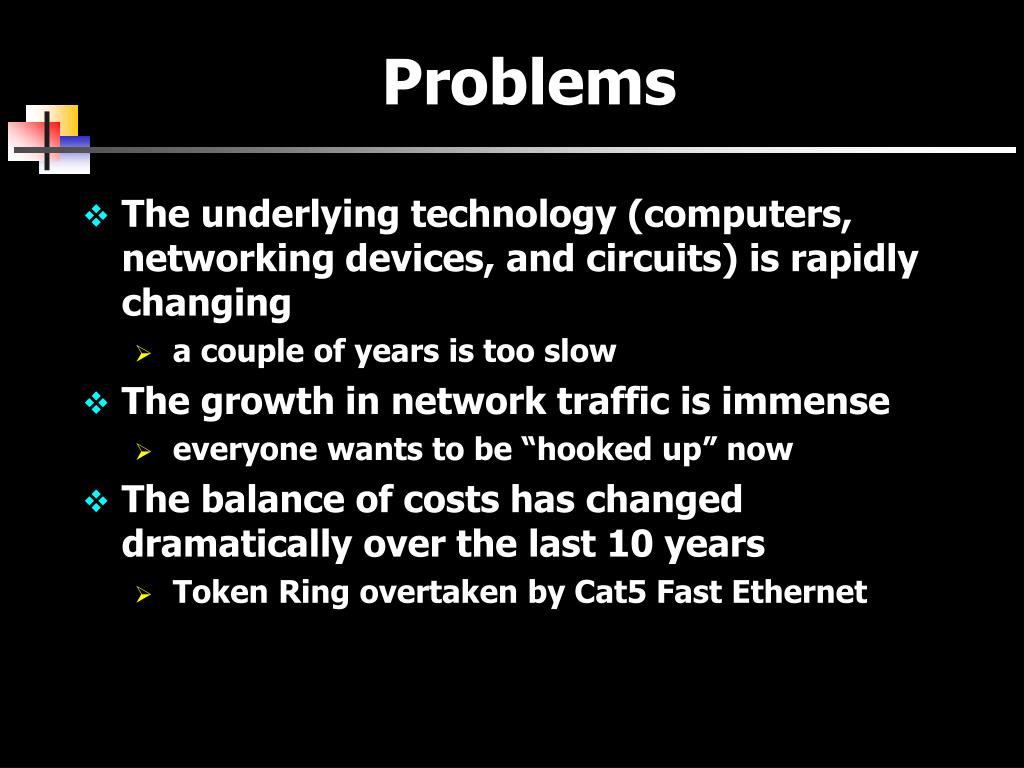 Problems

❖ The underlying technology (computers, networking devices, and circuits) is rapidly changing

➢ a couple of years is too slow

❖ The growth in network traffic is immense

➢ everyone wants to be “hooked up” now

❖ The balance of costs has changed dramatically over the last 10 years

➢ Token Ring overtaken by Cat5 Fast Ethernet